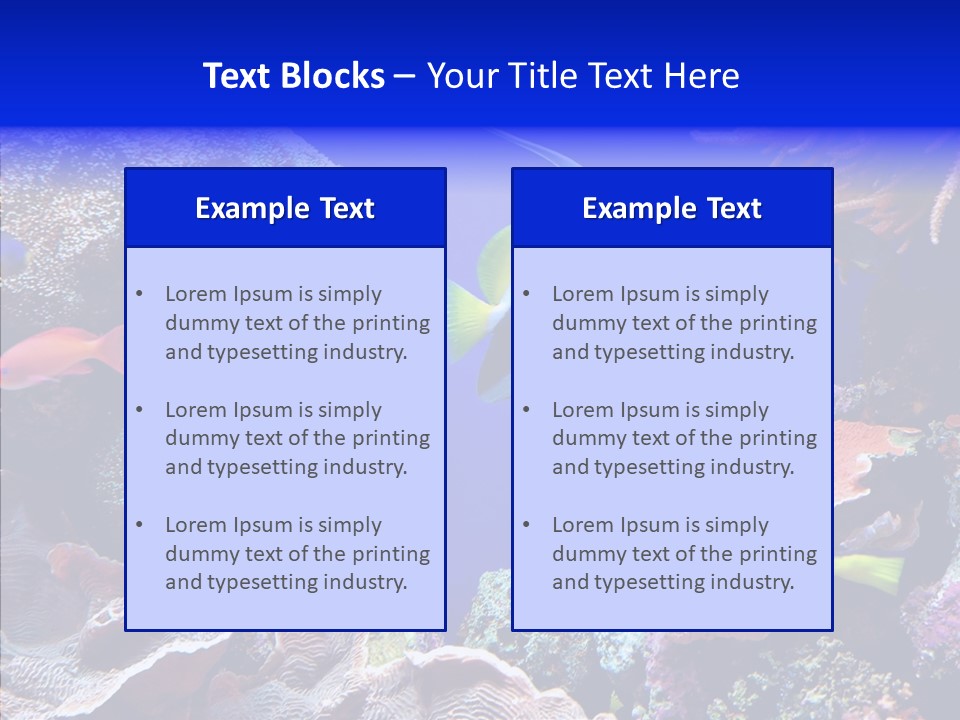 Text Blocks – Your Title Text Here

Example Text

• Lorem Ipsum is simply dummy text of the printing and typesetting industry.

• Lorem Ipsum is simply dummy text of the printing and typesetting industry.

• Lorem Ipsum is simply dummy text of the printing and typesetting industry.

Example Text

• Lorem Ipsum is simply dummy text of the printing and typesetting industry.

• Lorem Ipsum is simply dummy text of the printing and typesetting industry.

• Lorem Ipsum is simply dummy text of the printing and typesetting industry.